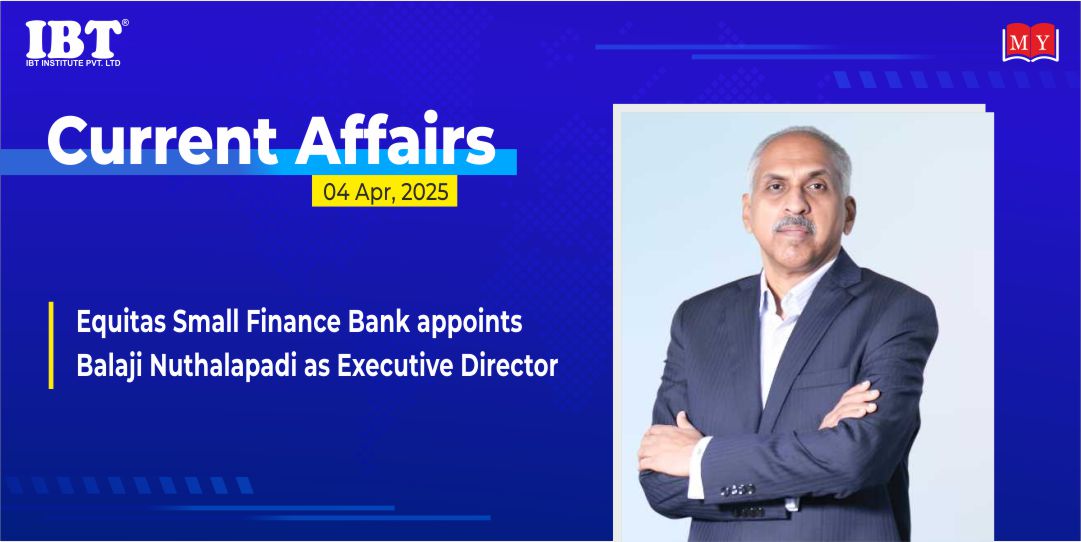 IBT®
IBT INSTITUTE PVT. LTD

MY

Current Affairs
04 Apr, 2025

Equitas Small Finance Bank appoints Balaji Nuthalapadi as Executive Director